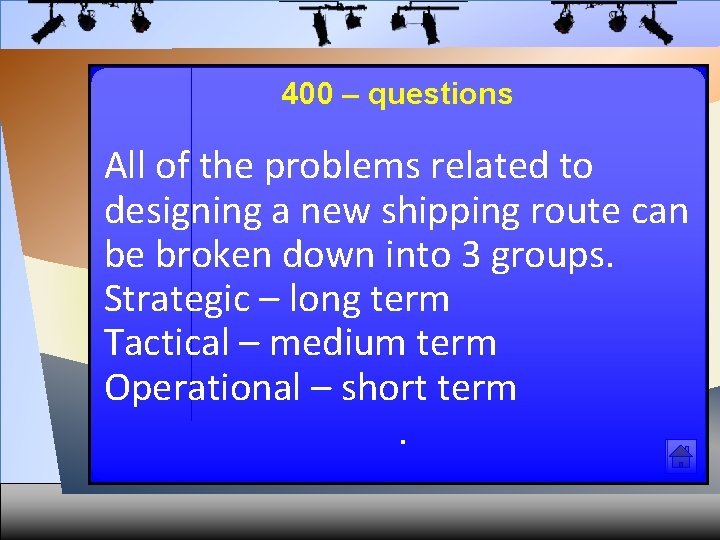 400 – questions

All of the problems related to designing a new shipping route can be broken down into 3 groups.
Strategic – long term
Tactical – medium term
Operational – short term

.